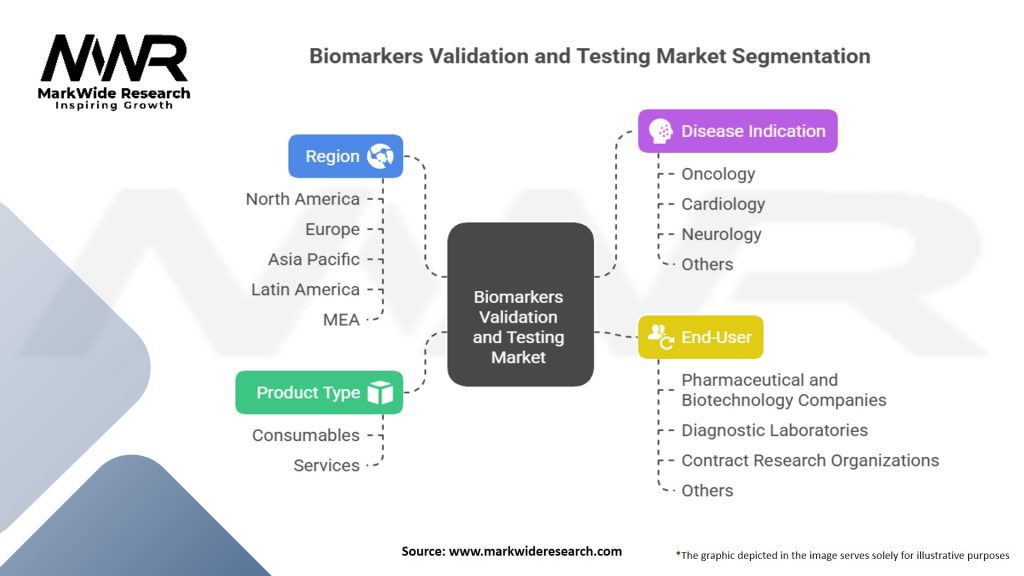 MWR
MarkWide Research
Inspiring Growth

Biomarkers Validation and Testing Market Segmentation

Region
North America
Europe
Asia Pacific
Latin America
MEA

Product Type
Consumables
Services

Biomarkers Validation and Testing Market

Disease Indication
Oncology
Cardiology
Neurology
Others

End-User
Pharmaceutical and Biotechnology Companies
Diagnostic Laboratories
Contract Research Organizations
Others

Source: www.markwideresearch.com

*The graphic depicted in the image serves solely for illustrative purposes